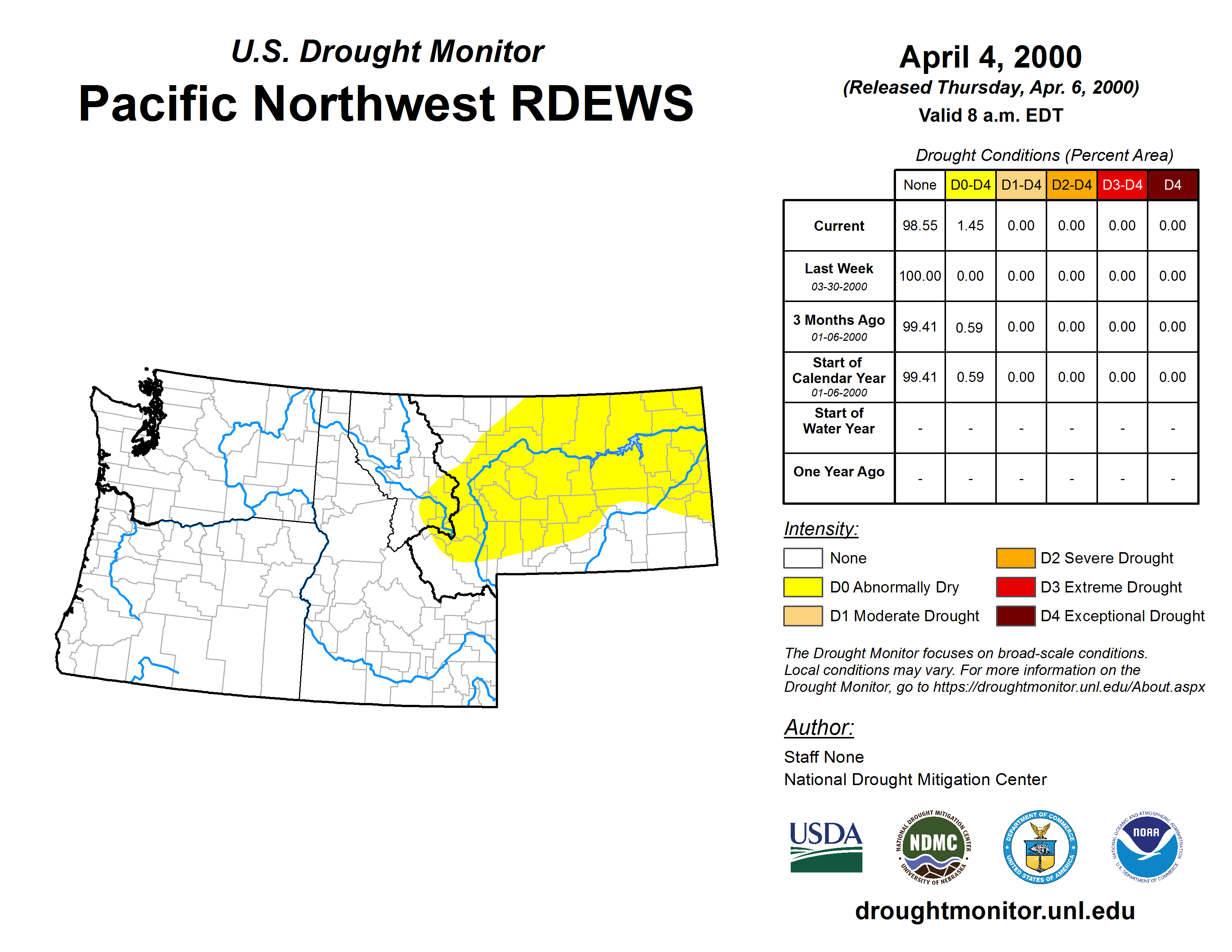 U.S. Drought Monitor
Pacific Northwest RDEWS

April 4, 2000
(Released Thursday, Apr. 6, 2000)
Valid 8 a.m. EDT

Drought Conditions (Percent Area)

| | None | D0-D4 | D1-D4 | D2-D4 | D3-D4 | D4 |
|---|---|---|---|---|---|---|
| Current | 98.55 | 1.45 | 0.00 | 0.00 | 0.00 | 0.00 |
| Last Week 03-30-2000 | 100.00 | 0.00 | 0.00 | 0.00 | 0.00 | 0.00 |
| 3 Months Ago 01-06-2000 | 99.41 | 0.59 | 0.00 | 0.00 | 0.00 | 0.00 |
| Start of Calendar Year 01-06-2000 | 99.41 | 0.59 | 0.00 | 0.00 | 0.00 | 0.00 |
| Start of Water Year | - | - | - | - | - | - |
| One Year Ago | - | - | - | - | - | - |

Intensity:
None
D0 Abnormally Dry
D1 Moderate Drought
D2 Severe Drought
D3 Extreme Drought
D4 Exceptional Drought

The Drought Monitor focuses on broad-scale conditions. Local conditions may vary. For more information on the Drought Monitor, go to https://droughtmonitor.unl.edu/About.aspx

Author:
Staff None
National Drought Mitigation Center

USDA
NATIONAL DROUGHT MITIGATION CENTER NDMC UNIVERSITY OF NEBRASKA
DEPARTMENT OF COMMERCE UNITED STATES OF AMERICA
NATIONAL OCEANIC AND ATMOSPHERIC ADMINISTRATION NOAA U.S. DEPARTMENT OF COMMERCE

droughtmonitor.unl.edu